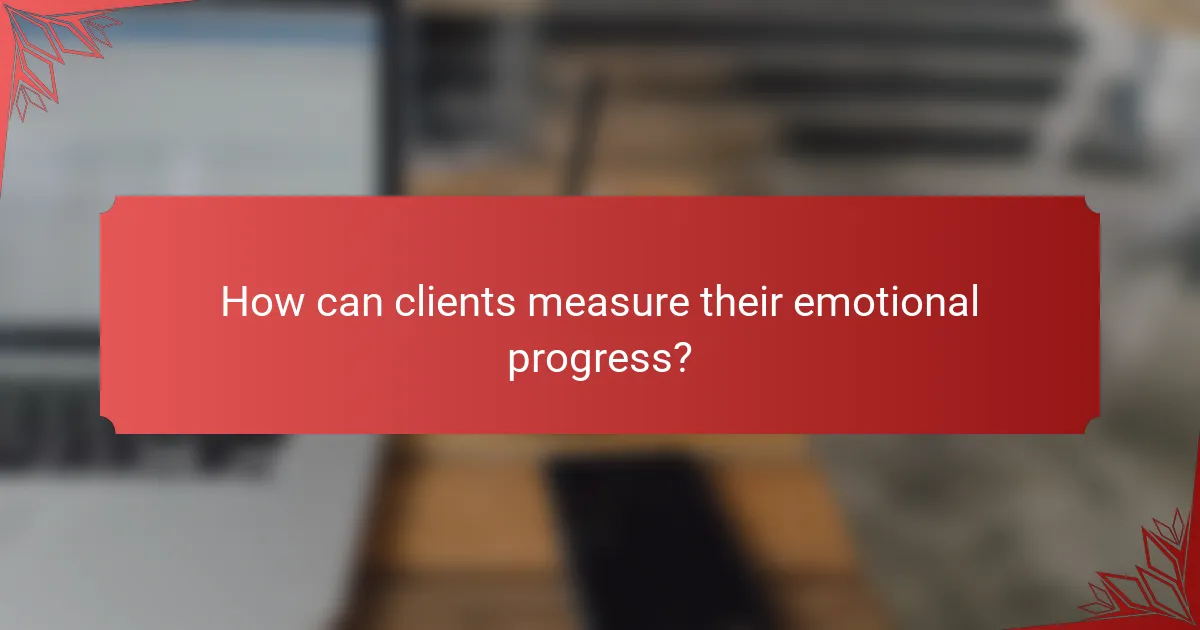 How can clients measure their emotional progress?